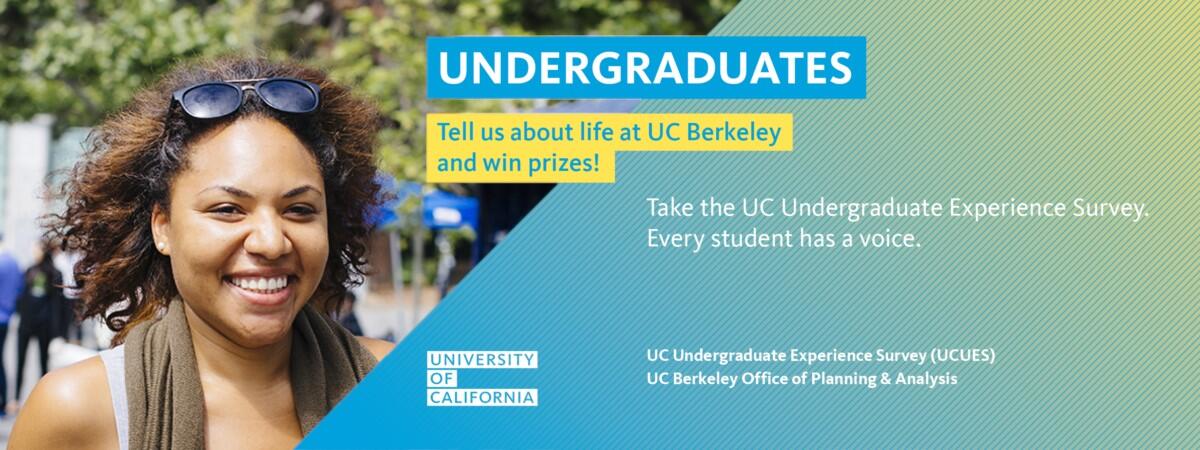 UNDERGRADUATES

Tell us about life at UC Berkeley and win prizes!

Take the UC Undergraduate Experience Survey. Every student has a voice.

UNIVERSITY OF CALIFORNIA

UC Undergraduate Experience Survey (UCUES)
UC Berkeley Office of Planning & Analysis